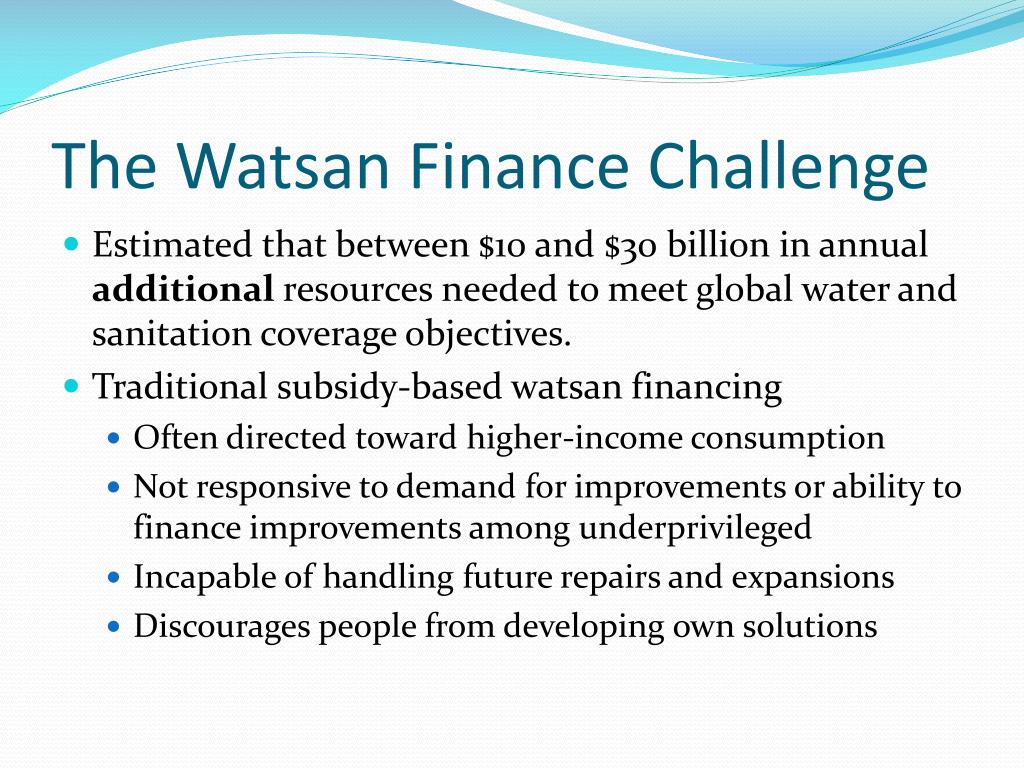 The Watsan Finance Challenge

- Estimated that between \$10 and \$30 billion in annual **additional** resources needed to meet global water and sanitation coverage objectives.
- Traditional subsidy-based watsan financing
  - Often directed toward higher-income consumption
  - Not responsive to demand for improvements or ability to finance improvements among underprivileged
  - Incapable of handling future repairs and expansions
  - Discourages people from developing own solutions